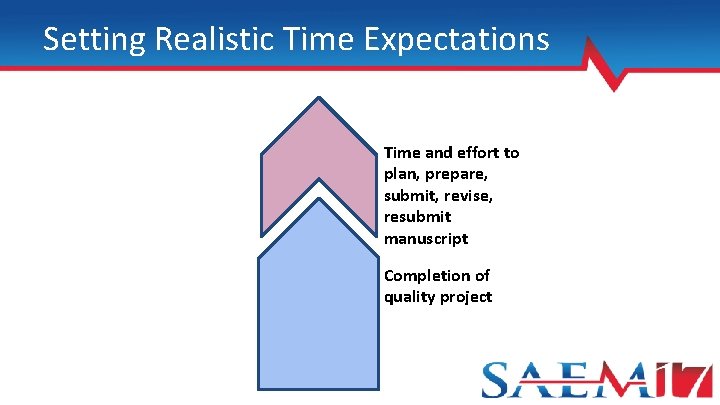 Setting Realistic Time Expectations

Time and effort to plan, prepare, submit, revise, resubmit manuscript

Completion of quality project

SAEM17